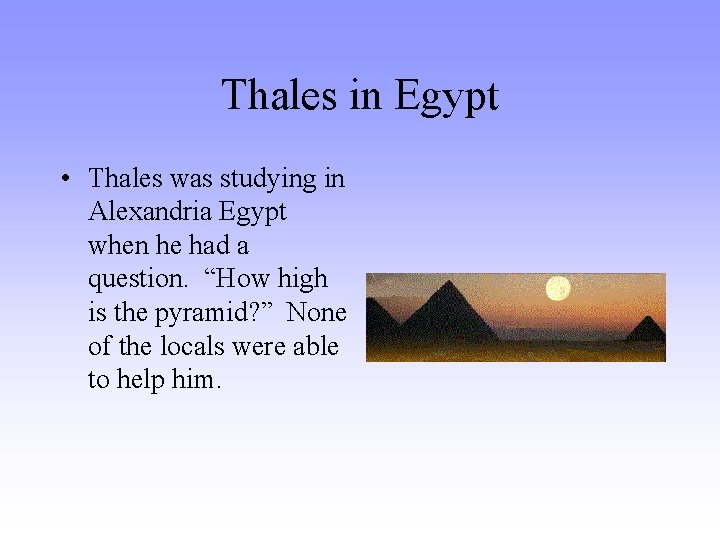 Thales in Egypt

• Thales was studying in Alexandria Egypt when he had a question. “How high is the pyramid?” None of the locals were able to help him.